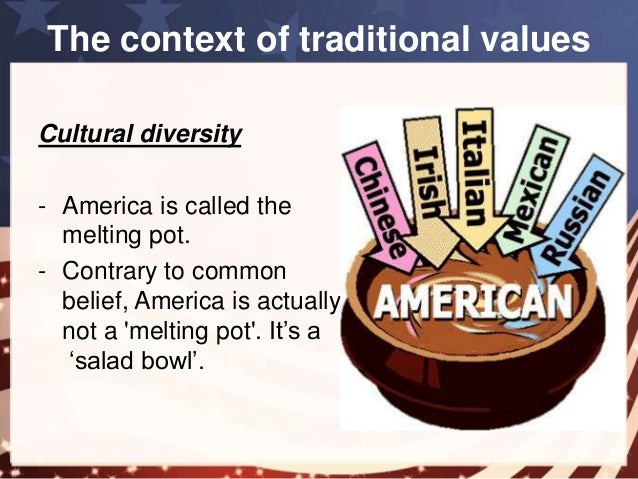 The context of traditional values

Cultural diversity

- America is called the melting pot.
- Contrary to common belief, America is actually not a 'melting pot'. It’s a ‘salad bowl’.

Chinese
Irish
Italian
Mexican
Russian
AMERICAN